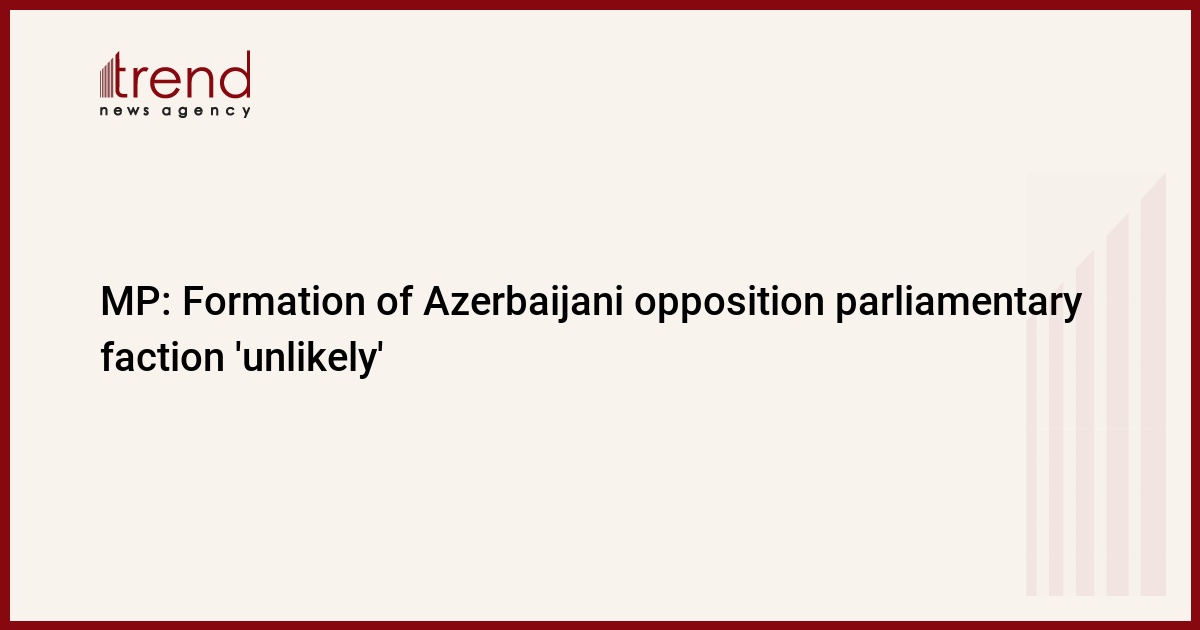 trend
news agency

MP: Formation of Azerbaijani opposition parliamentary faction 'unlikely'